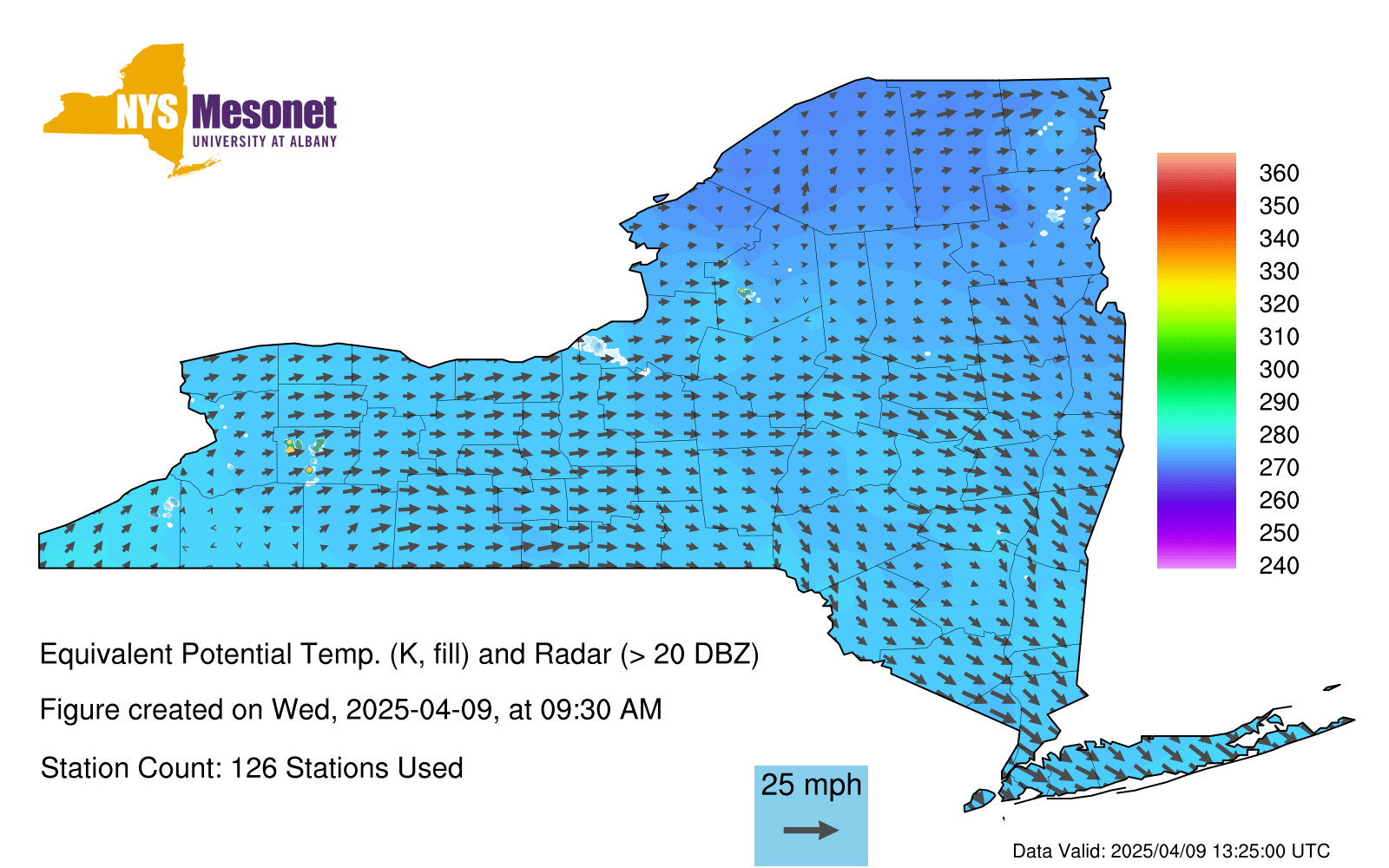 NYS Mesonet
UNIVERSITY AT ALBANY

360
350
340
330
320
310
300
290
280
270
260
250
240

Equivalent Potential Temp. (K, fill) and Radar (> 20 DBZ)

Figure created on Wed, 2025-04-09, at 09:30 AM

Station Count: 126 Stations Used

25 mph

Data Valid: 2025/04/09 13:25:00 UTC